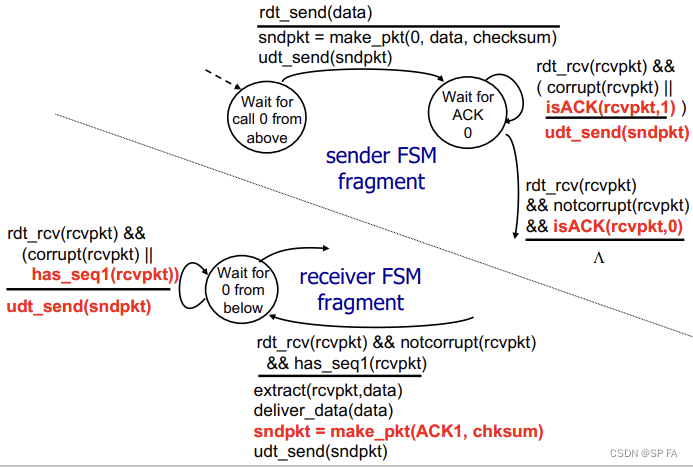 rdt_send(data)

sndpkt = make_pkt(0, data, checksum)
udt_send(sndpkt)

Wait for call 0 from above

Wait for ACK 0

rdt_rcv(rcvpkt) &&
( corrupt(rcvpkt) ||
isACK(rcvpkt,1) )

udt_send(sndpkt)

sender FSM fragment

rdt_rcv(rcvpkt)
&& notcorrupt(rcvpkt)
&& isACK(rcvpkt,0)

$\Lambda$

rdt_rcv(rcvpkt) &&
(corrupt(rcvpkt) ||
has_seq1(rcvpkt))

udt_send(sndpkt)

Wait for 0 from below

receiver FSM fragment

rdt_rcv(rcvpkt) && notcorrupt(rcvpkt)
&& has_seq1(rcvpkt)

extract(rcvpkt,data)
deliver_data(data)
sndpkt = make_pkt(ACK1, chksum)
udt_send(sndpkt)

CSDN @SP FA